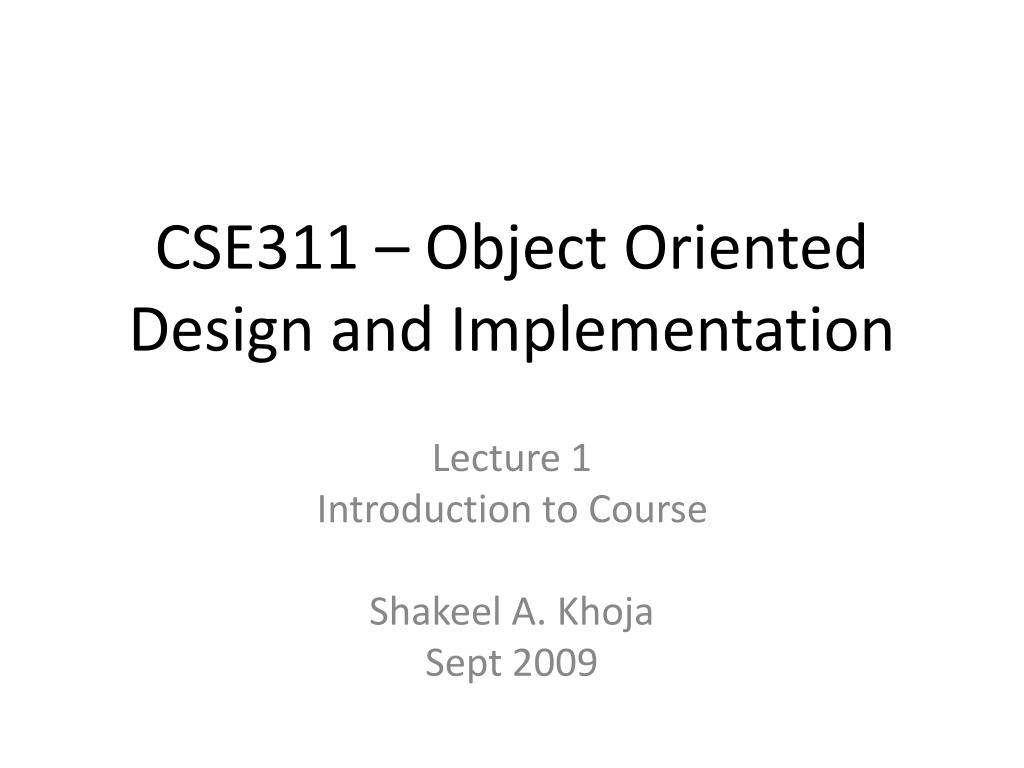 CSE311 – Object Oriented Design and Implementation

Lecture 1
Introduction to Course

Shakeel A. Khoja
Sept 2009